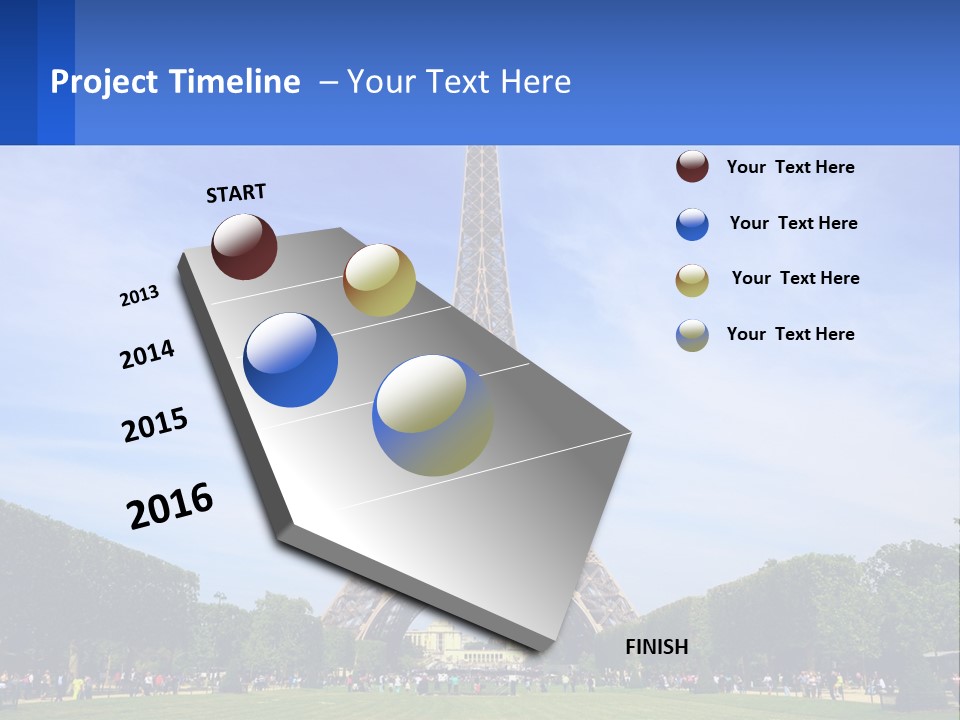 Project Timeline – Your Text Here

START

2013

2014

2015

2016

FINISH

Your Text Here

Your Text Here

Your Text Here

Your Text Here